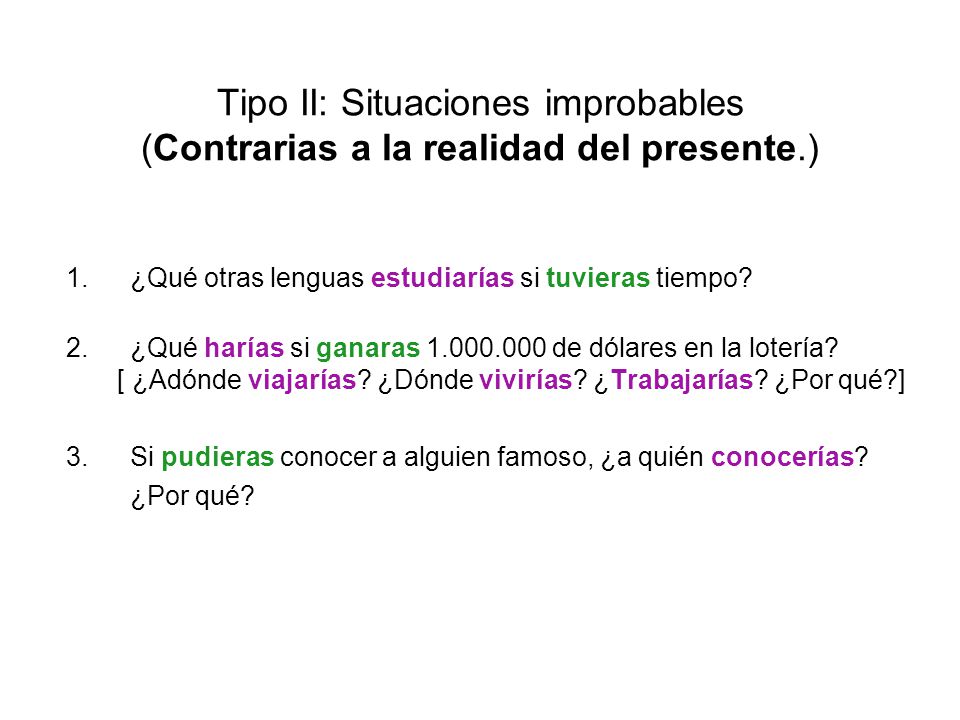 Tipo II: Situaciones improbables
(Contrarias a la realidad del presente.)

1. ¿Qué otras lenguas estudiarías si tuvieras tiempo?

2. ¿Qué harías si ganaras 1.000.000 de dólares en la lotería?
[ ¿Adónde viajarías? ¿Dónde vivirías? ¿Trabajarías? ¿Por qué?]

3. Si pudieras conocer a alguien famoso, ¿a quién conocerías?
¿Por qué?